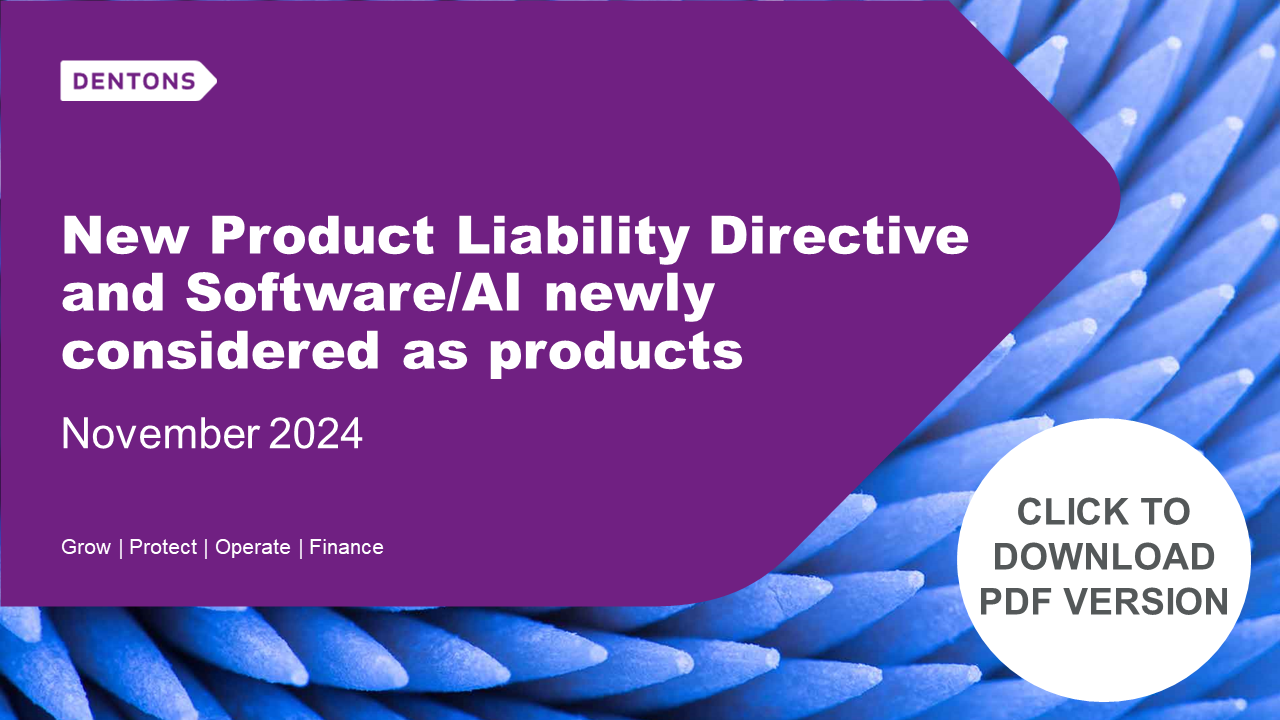 DENTONS

New Product Liability Directive and Software/AI newly considered as products

November 2024

Grow | Protect | Operate | Finance

CLICK TO DOWNLOAD PDF VERSION